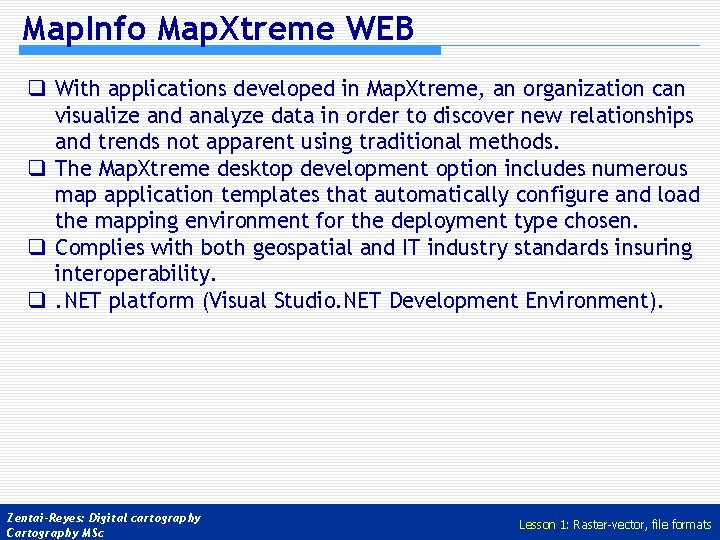 MapInfo MapXtreme WEB

❑ With applications developed in MapXtreme, an organization can visualize and analyze data in order to discover new relationships and trends not apparent using traditional methods.
❑ The MapXtreme desktop development option includes numerous map application templates that automatically configure and load the mapping environment for the deployment type chosen.
❑ Complies with both geospatial and IT industry standards insuring interoperability.
❑ .NET platform (Visual Studio.NET Development Environment).

Zentai-Reyes: Digital cartography
Cartography MSc

Lesson 1: Raster-vector, file formats